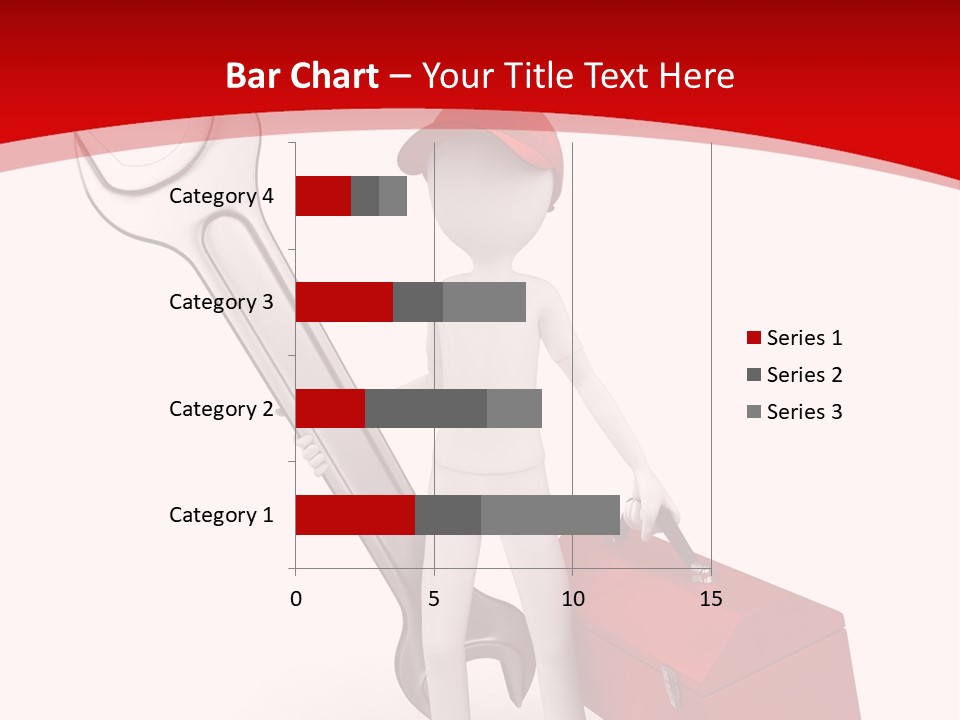 Bar Chart – Your Title Text Here

Category 4
Category 3
Category 2
Category 1

0
5
10
15

Series 1
Series 2
Series 3